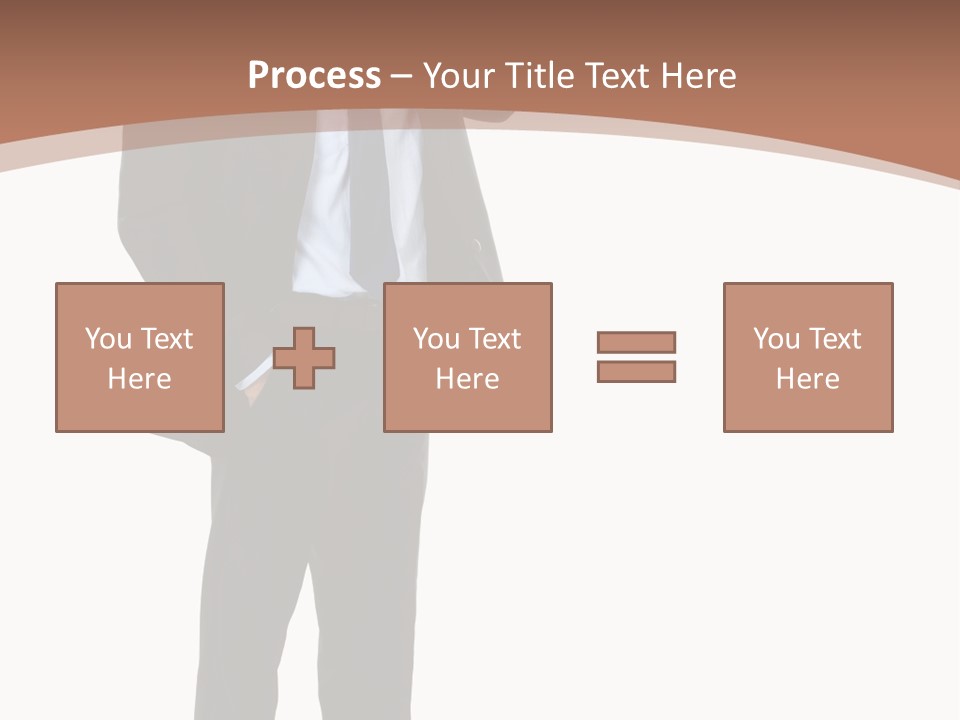 Process – Your Title Text Here

You Text Here

You Text Here

You Text Here